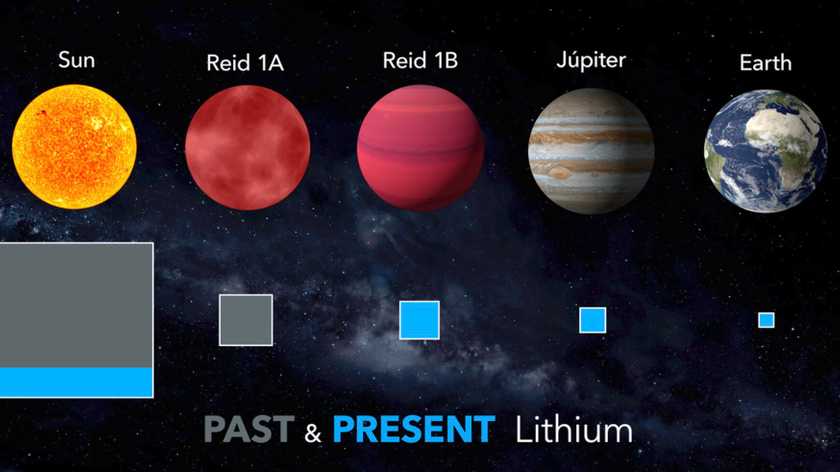 Sun
Reid 1A
Reid 1B
Júpiter
Earth

PAST & PRESENT Lithium